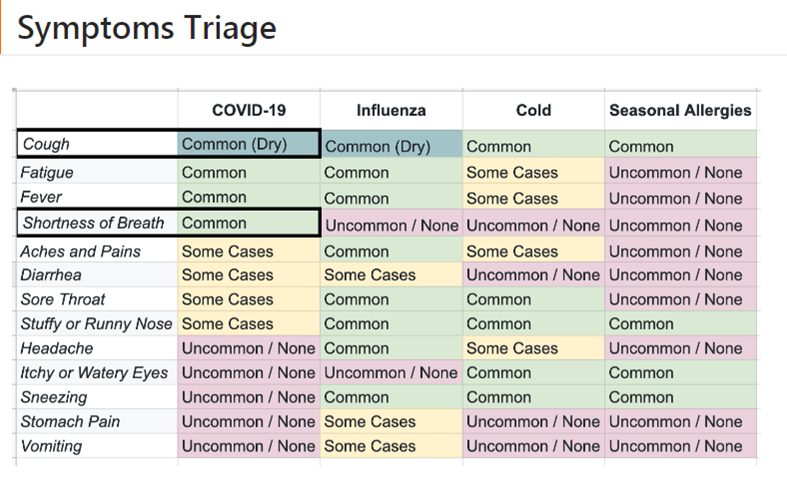 Symptoms Triage

| | COVID-19 | Influenza | Cold | Seasonal Allergies |
|---|---|---|---|---|
| Cough | Common (Dry) | Common (Dry) | Common | Common |
| Fatigue | Common | Common | Some Cases | Uncommon / None |
| Fever | Common | Common | Some Cases | Uncommon / None |
| Shortness of Breath | Common | Uncommon / None | Uncommon / None | Uncommon / None |
| Aches and Pains | Some Cases | Common | Some Cases | Uncommon / None |
| Diarrhea | Some Cases | Some Cases | Uncommon / None | Uncommon / None |
| Sore Throat | Some Cases | Common | Common | Uncommon / None |
| Stuffy or Runny Nose | Some Cases | Common | Common | Common |
| Headache | Uncommon / None | Common | Some Cases | Uncommon / None |
| Itchy or Watery Eyes | Uncommon / None | Uncommon / None | Common | Common |
| Sneezing | Uncommon / None | Common | Common | Common |
| Stomach Pain | Uncommon / None | Some Cases | Uncommon / None | Uncommon / None |
| Vomiting | Uncommon / None | Some Cases | Uncommon / None | Uncommon / None |